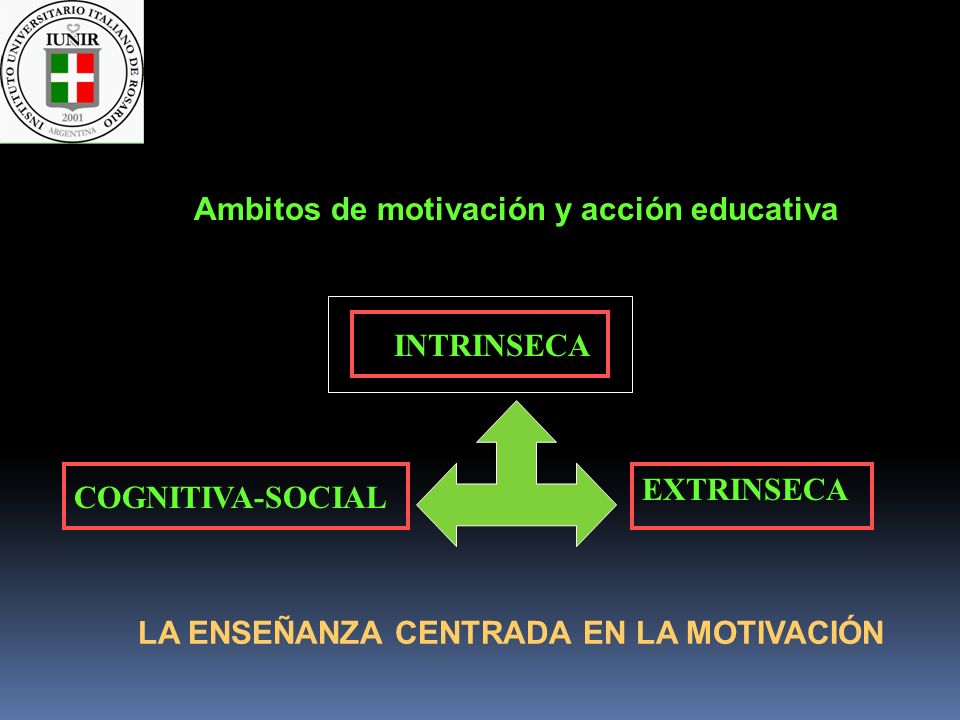 INSTITUTO UNIVERSITARIO ITALIANO DE ROSARIO
IUNIR
2001
ARGENTINA

Ambitos de motivación y acción educativa

INTRINSECA

COGNITIVA-SOCIAL

EXTRINSECA

LA ENSEÑANZA CENTRADA EN LA MOTIVACIÓN